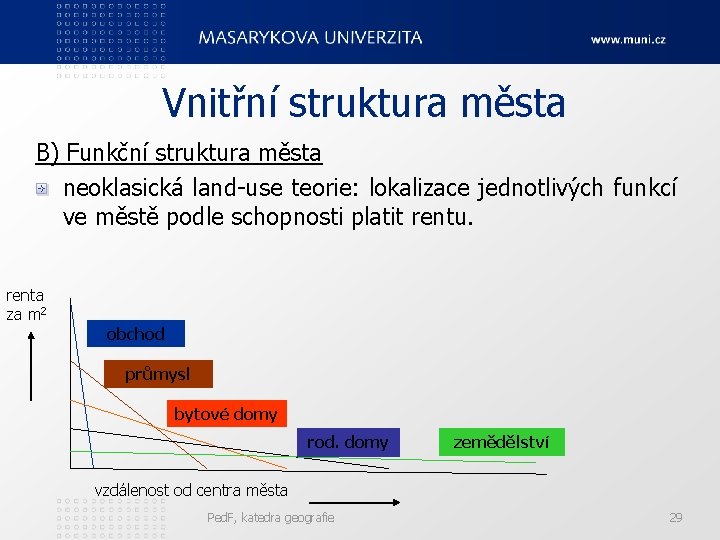 MASARYKOVA UNIVERZITA

www.muni.cz

Vnitřní struktura města

B) Funkční struktura města

neoklasická land-use teorie: lokalizace jednotlivých funkcí ve městě podle schopnosti platit rentu.

renta za $m^2$

obchod

průmysl

bytové domy

rod. domy

zemědělství

vzdálenost od centra města

PedF, katedra geografie

29